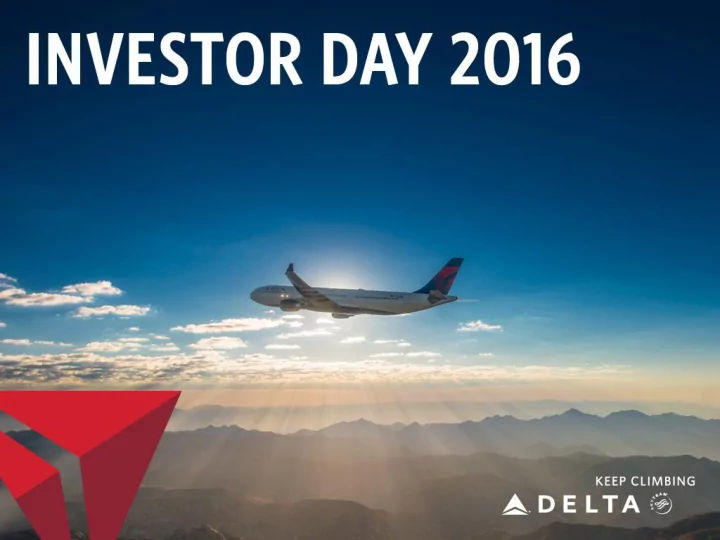 INVESTOR DAY 2016

KEEP CLIMBING
DELTA